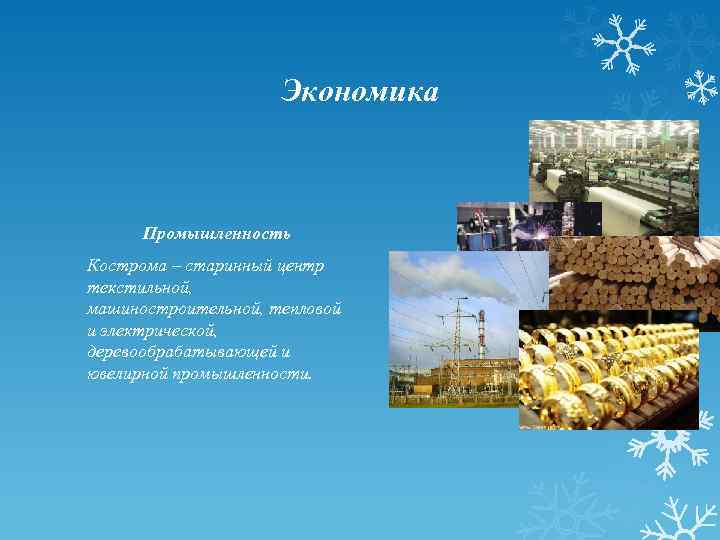 Экономика

Промышленность

Кострома – старинный центр текстильной, машиностроительной, тепловой и электрической, деревообрабатывающей и ювелирной промышленности.